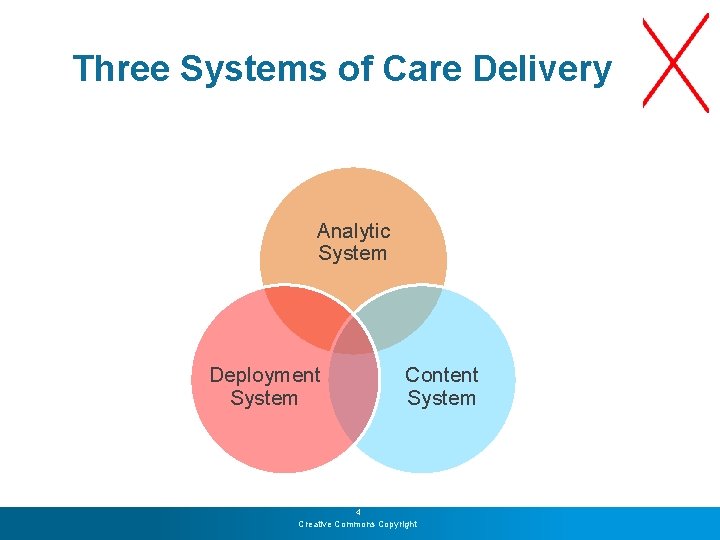 Three Systems of Care Delivery

Analytic System

Deployment System

Content System

4
Creative Commons Copyright